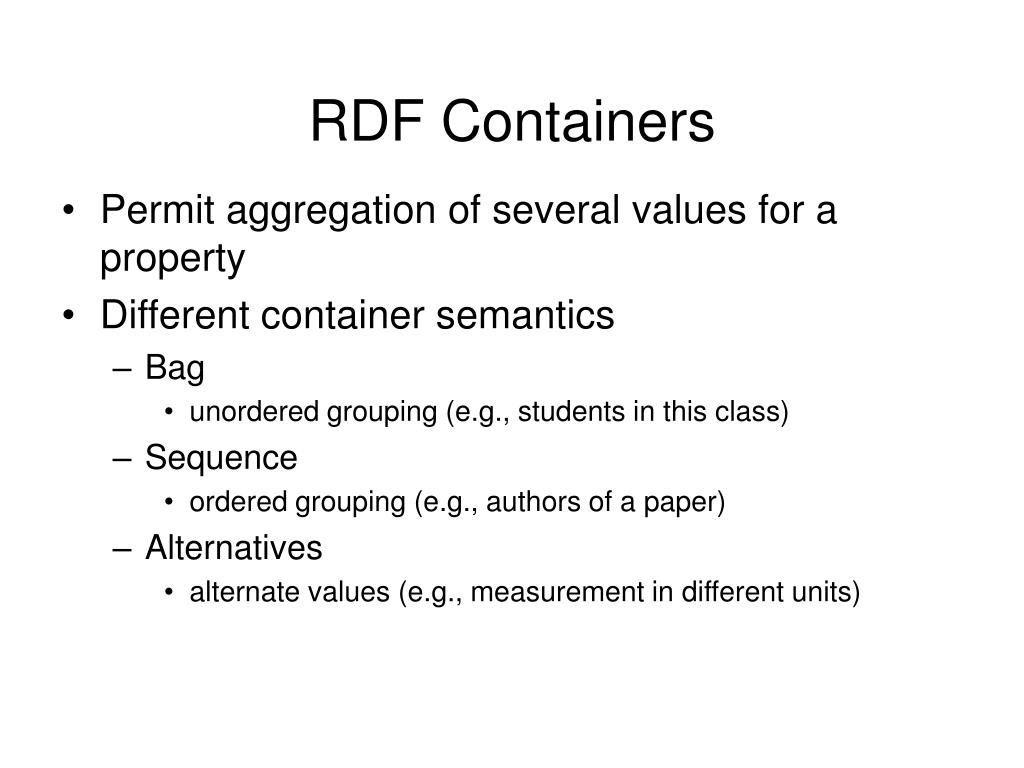 RDF Containers

• Permit aggregation of several values for a property
• Different container semantics
– Bag
• unordered grouping (e.g., students in this class)
– Sequence
• ordered grouping (e.g., authors of a paper)
– Alternatives
• alternate values (e.g., measurement in different units)